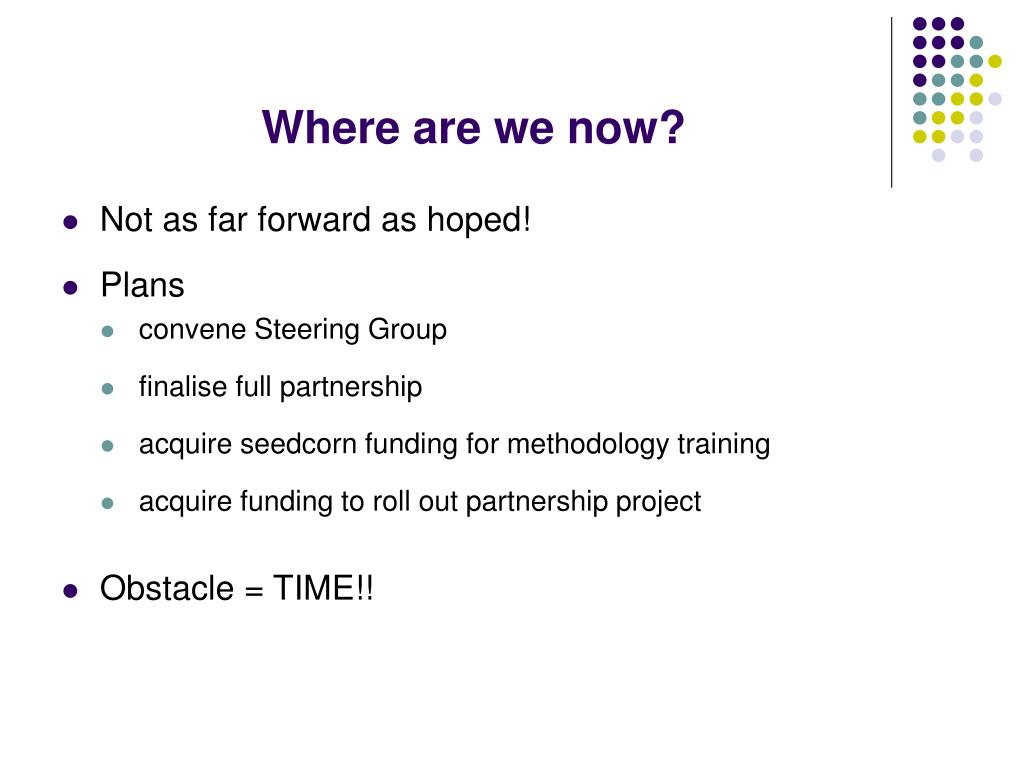 Where are we now?

- Not as far forward as hoped!
- Plans
  - convene Steering Group
  - finalise full partnership
  - acquire seedcorn funding for methodology training
  - acquire funding to roll out partnership project
- Obstacle = TIME!!